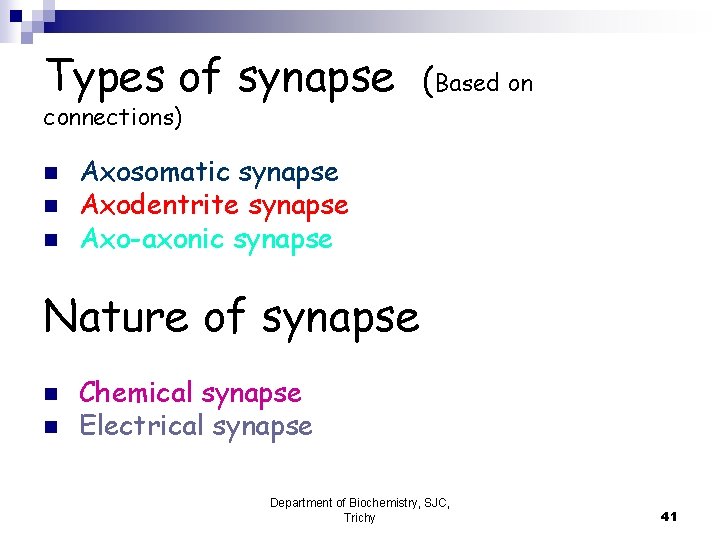 Types of synapse (Based on connections)

- Axosomatic synapse
- Axodentrite synapse
- Axo-axonic synapse

Nature of synapse

- Chemical synapse
- Electrical synapse

Department of Biochemistry, SJC, Trichy

41